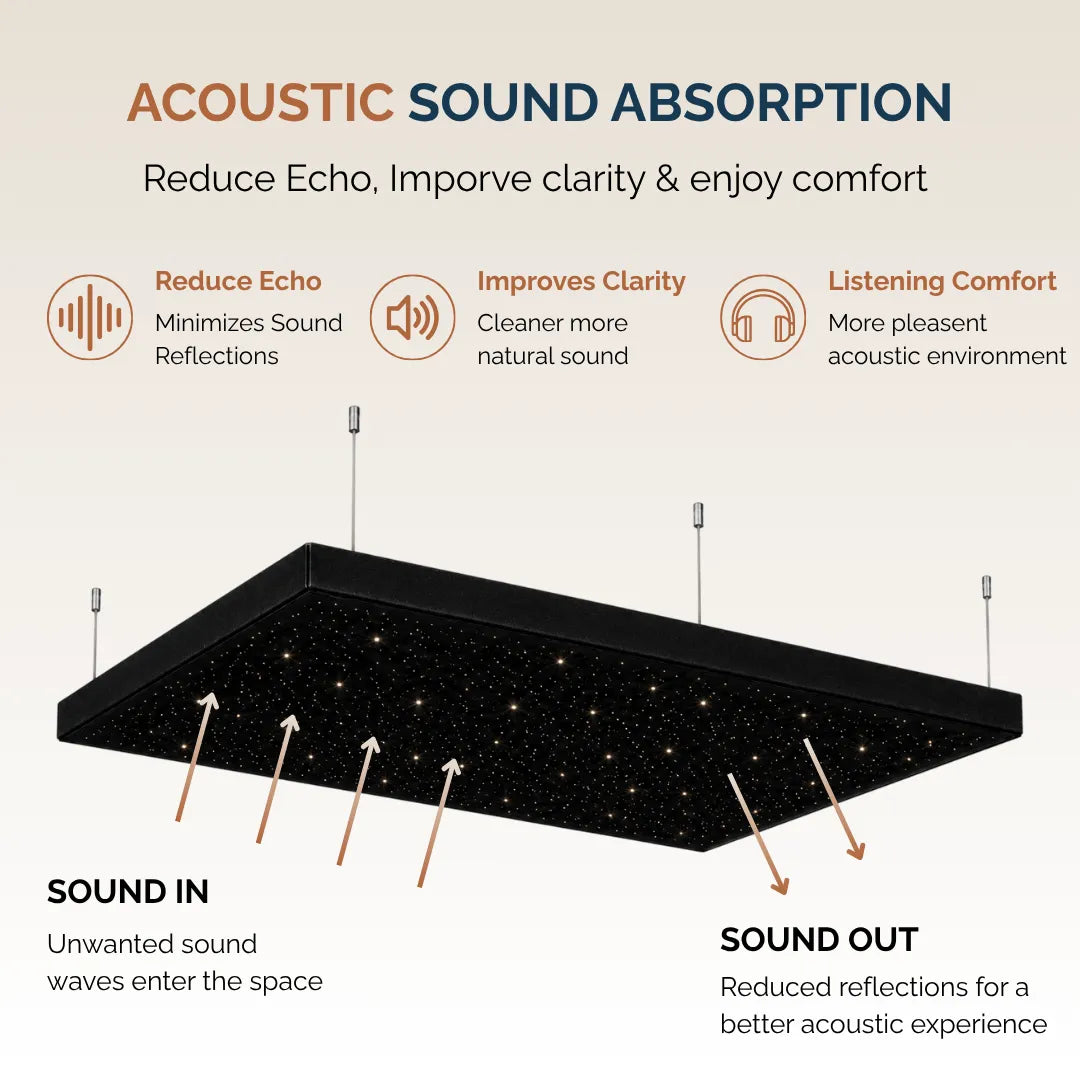 ACOUSTIC SOUND ABSORPTION

Reduce Echo, Imporve clarity & enjoy comfort

Reduce Echo
Minimizes Sound Reflections

Improves Clarity
Cleaner more natural sound

Listening Comfort
More pleasent acoustic environment

SOUND IN
Unwanted sound waves enter the space

SOUND OUT
Reduced reflections for a better acoustic experience